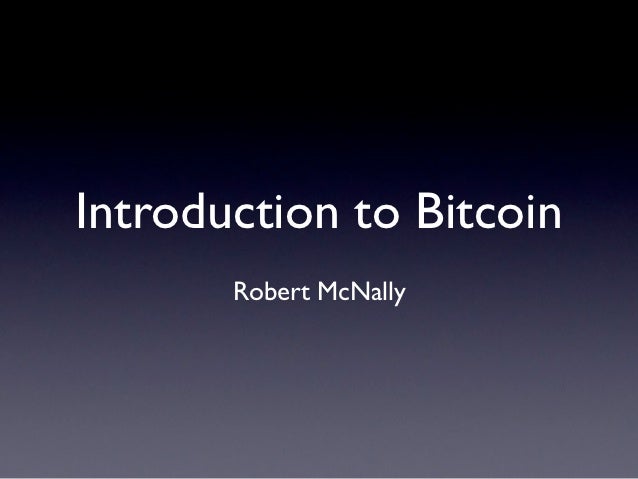 Introduction to Bitcoin

Robert McNally